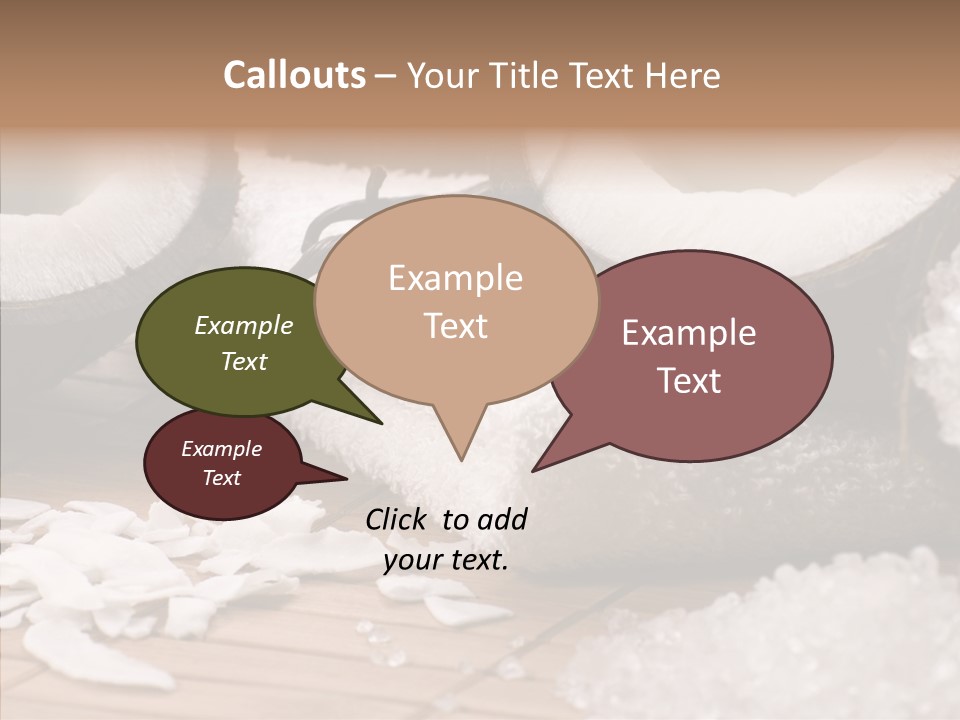 Callouts – Your Title Text Here

Example Text

Example Text

Example Text

Example Text

Click to add your text.